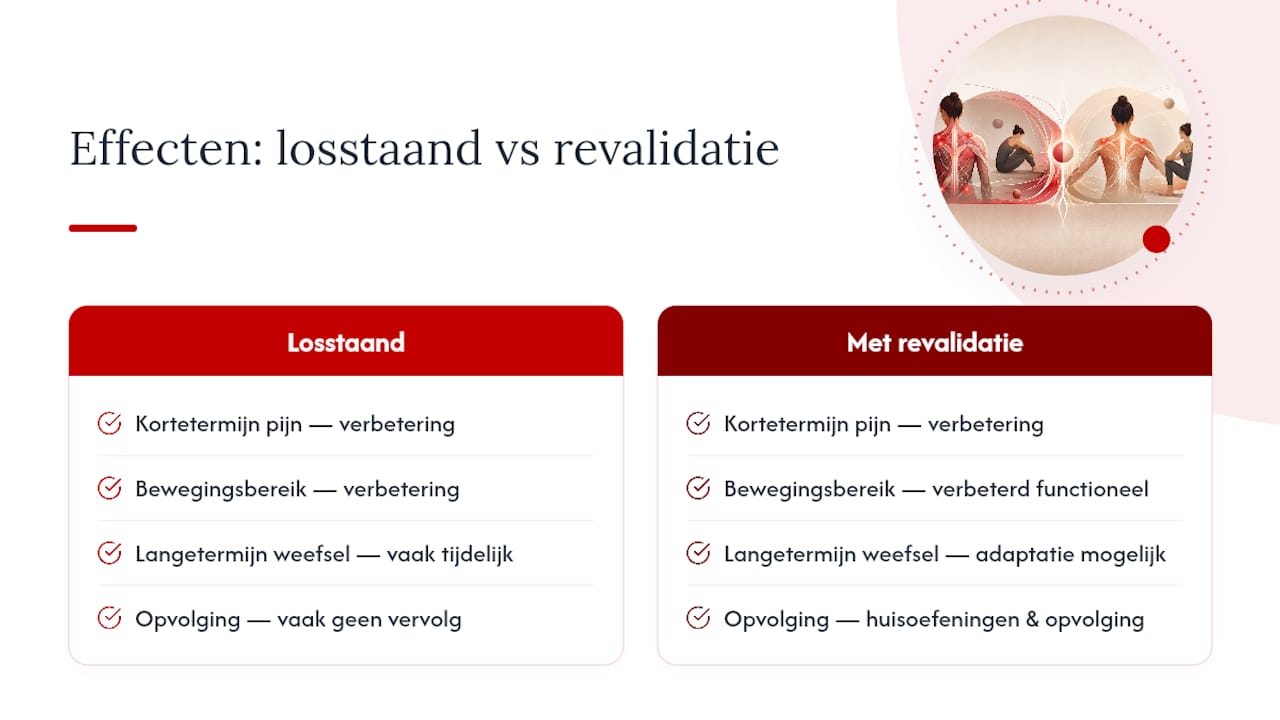 Effecten: losstaand vs revalidatie

Losstaand

Kortetermijn pijn — verbetering

Bewegingsbereik — verbetering

Langetermijn weefsel — vaak tijdelijk

Opvolging — vaak geen vervolg

Met revalidatie

Kortetermijn pijn — verbetering

Bewegingsbereik — verbeterd functioneel

Langetermijn weefsel — adaptatie mogelijk

Opvolging — huisoefeningen & opvolging